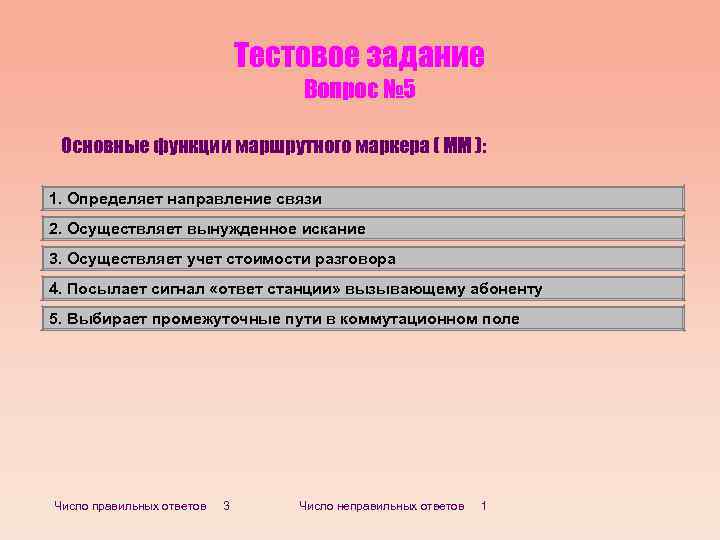 Тестовое задание
Вопрос №5

Основные функции маршрутного маркера ( ММ ):

1. Определяет направление связи

2. Осуществляет вынужденное искание

3. Осуществляет учет стоимости разговора

4. Посылает сигнал «ответ станции» вызывающему абоненту

5. Выбирает промежуточные пути в коммутационном поле

Число правильных ответов 3

Число неправильных ответов 1